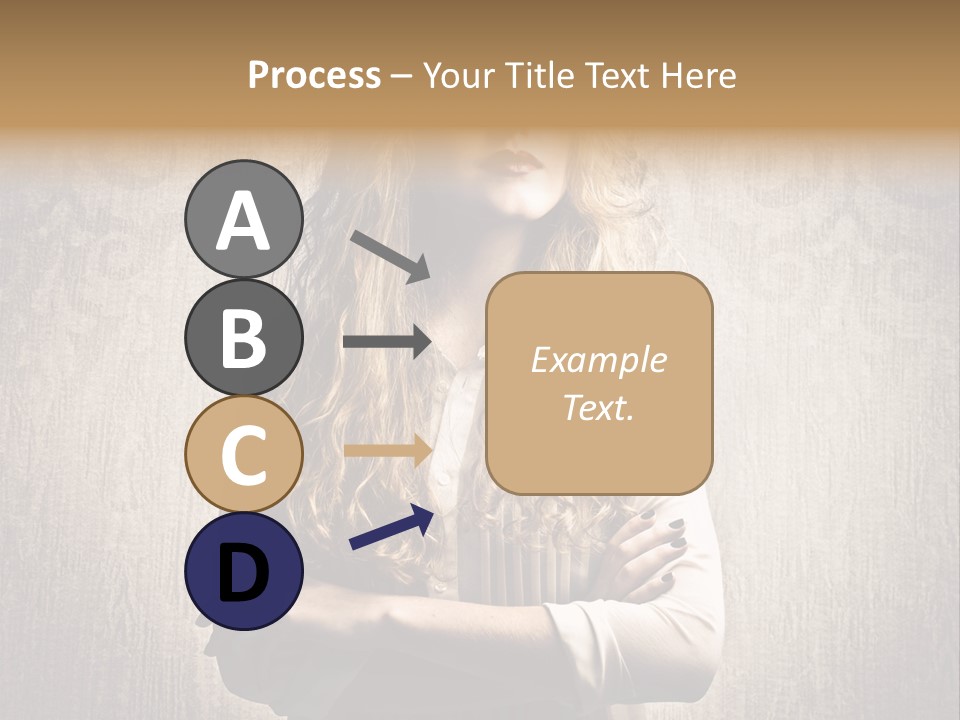 Process – Your Title Text Here

A

B

C

D

Example Text.